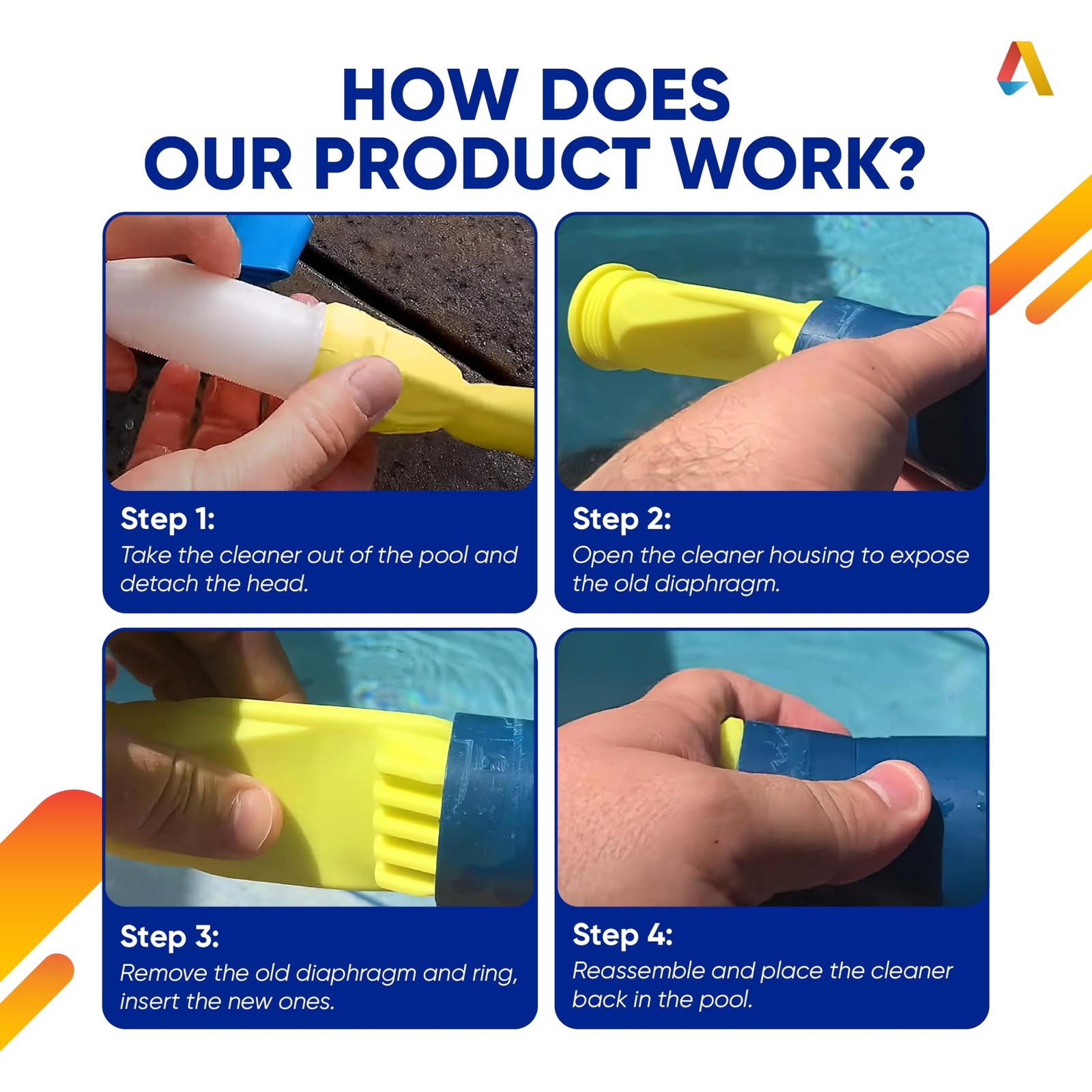 HOW DOES
OUR PRODUCT WORK?

Step 1:
Take the cleaner out of the pool and detach the head.

Step 2:
Open the cleaner housing to expose the old diaphragm.

Step 3:
Remove the old diaphragm and ring, insert the new ones.

Step 4:
Reassemble and place the cleaner back in the pool.